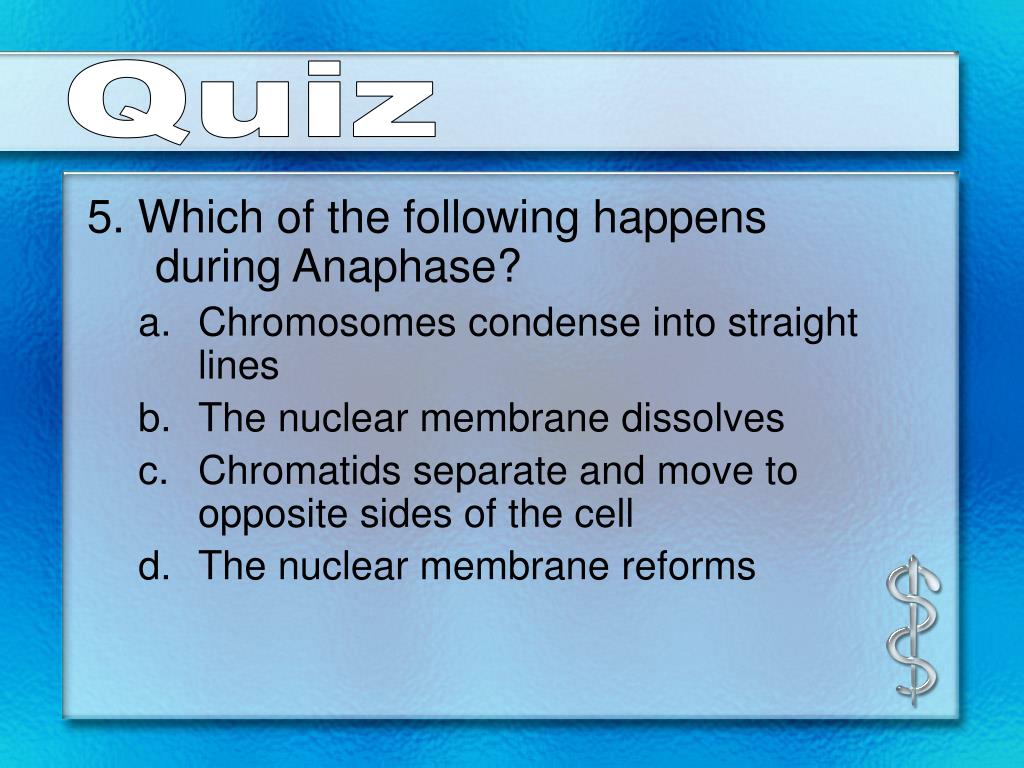 Quiz

5. Which of the following happens during Anaphase?

a. Chromosomes condense into straight lines
b. The nuclear membrane dissolves
c. Chromatids separate and move to opposite sides of the cell
d. The nuclear membrane reforms